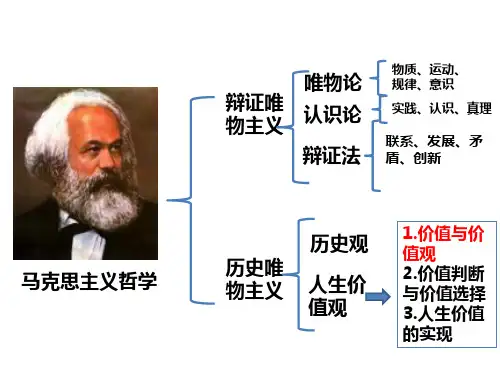 马克思主义哲学

辩证唯物主义

唯物论
物质、运动、规律、意识

认识论
实践、认识、真理

辩证法
联系、发展、矛盾、创新

历史唯物主义

历史观

人生价值观

1.价值与价值观
2.价值判断与价值选择
3.人生价值的实现